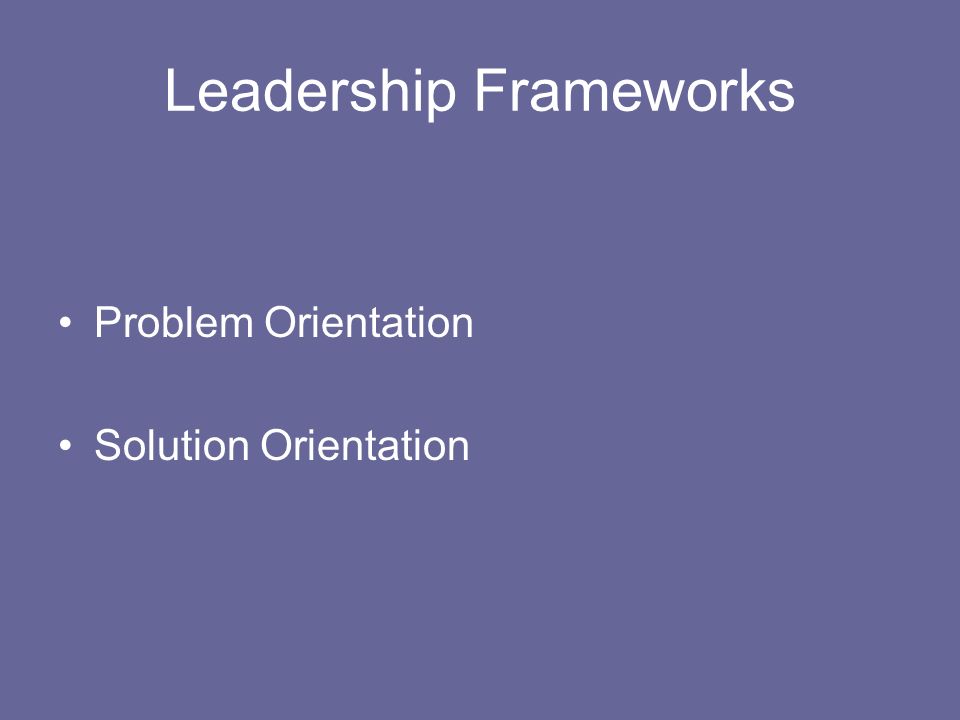 Leadership Frameworks

• Problem Orientation

• Solution Orientation